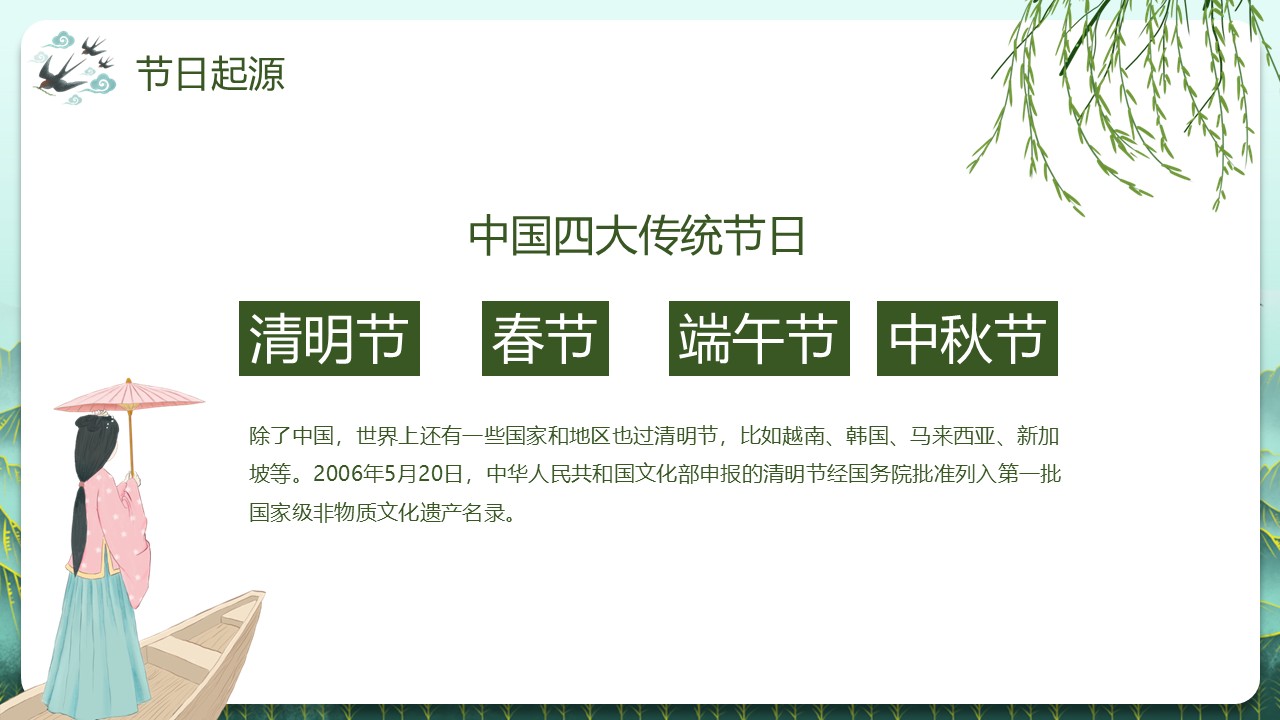 节日起源

中国四大传统节日

清明节 春节 端午节 中秋节

除了中国，世界上还有一些国家和地区也过清明节，比如越南、韩国、马来西亚、新加坡等。2006年5月20日，中华人民共和国文化部申报的清明节经国务院批准列入第一批国家级非物质文化遗产名录。